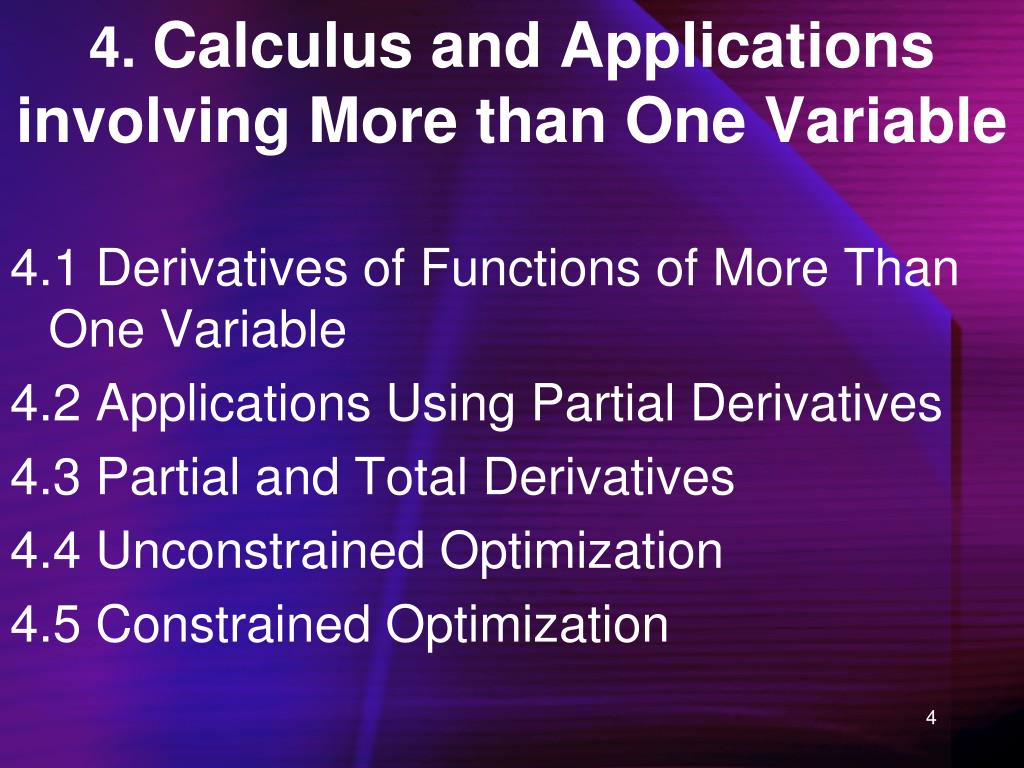 4. Calculus and Applications involving More than One Variable

4.1 Derivatives of Functions of More Than One Variable
4.2 Applications Using Partial Derivatives
4.3 Partial and Total Derivatives
4.4 Unconstrained Optimization
4.5 Constrained Optimization

4